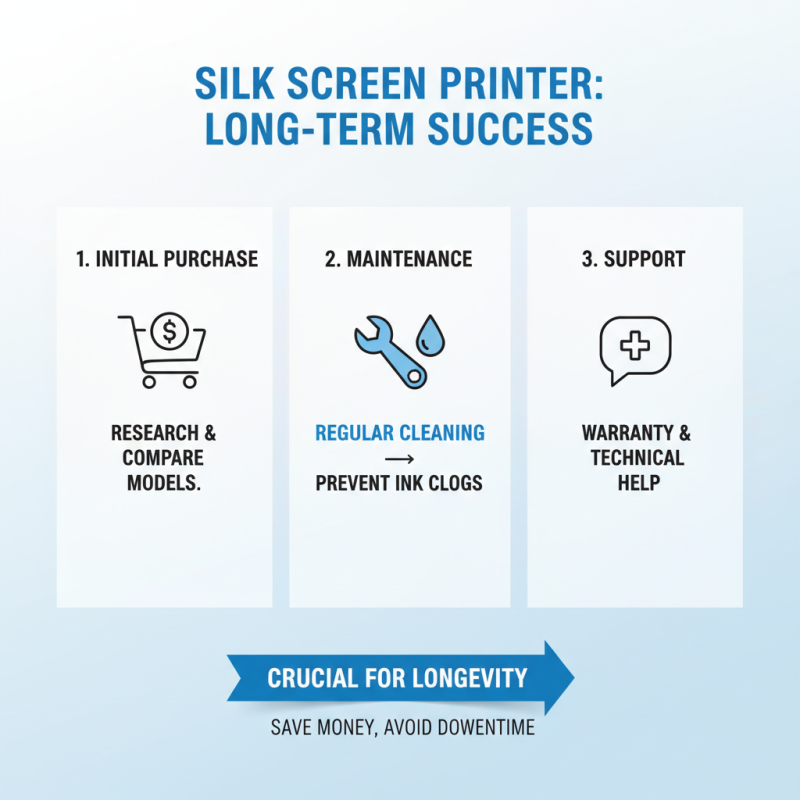 SILK SCREEN PRINTER: LONG-TERM SUCCESS

1. INITIAL PURCHASE

$

RESEARCH & COMPARE MODELS.

2. MAINTENANCE

REGULAR CLEANING → PREVENT INK CLOGS

3. SUPPORT

WARRANTY & TECHNICAL HELP

CRUCIAL FOR LONGEVITY

SAVE MONEY, AVOID DOWENTIME